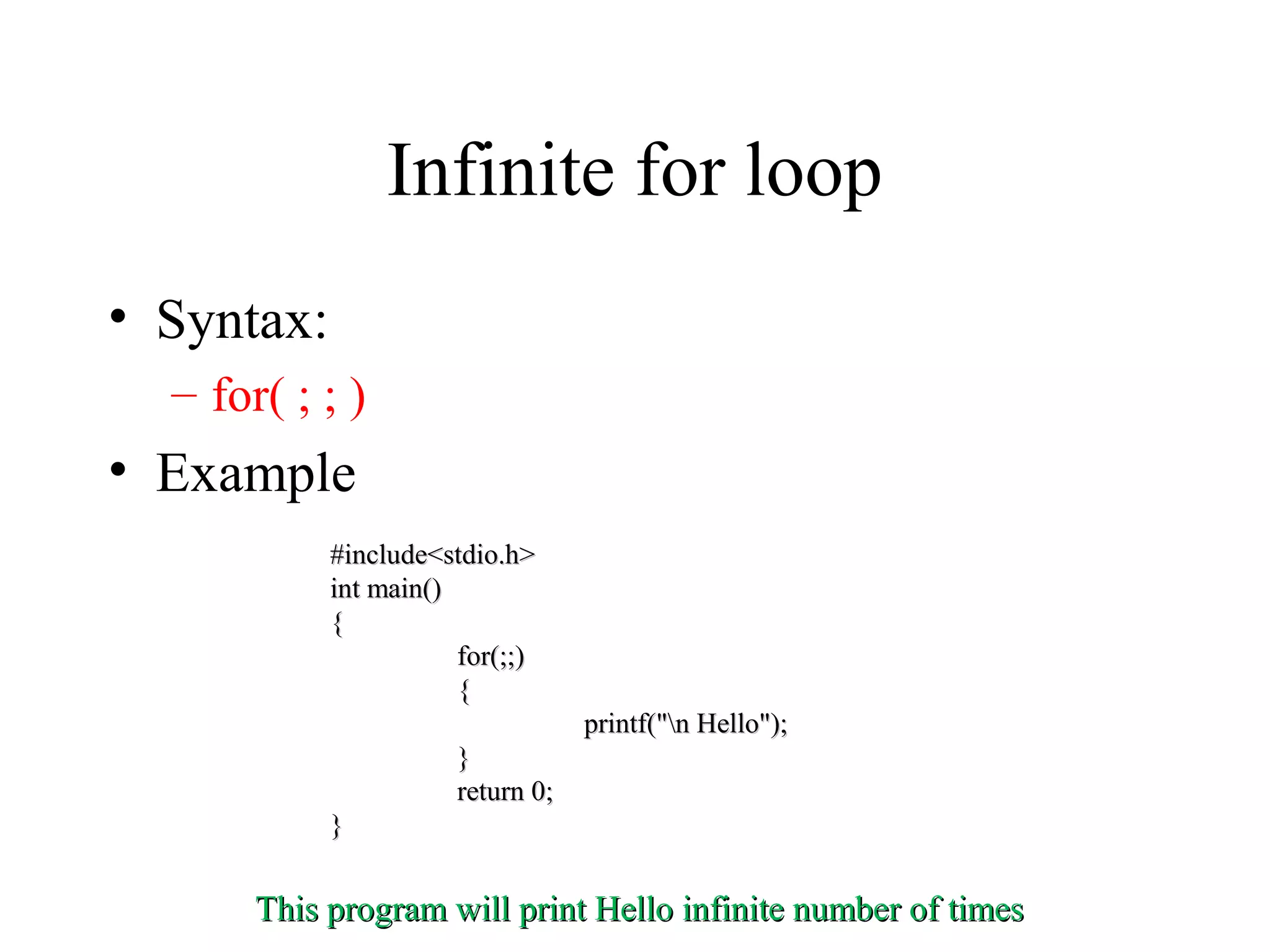 Infinite for loop

• Syntax:
– for( ; ; )
• Example

#include<stdio.h>
int main()
{
for(;;)
{
printf("\n Hello");
}
return 0;
}

This program will print Hello infinite number of times